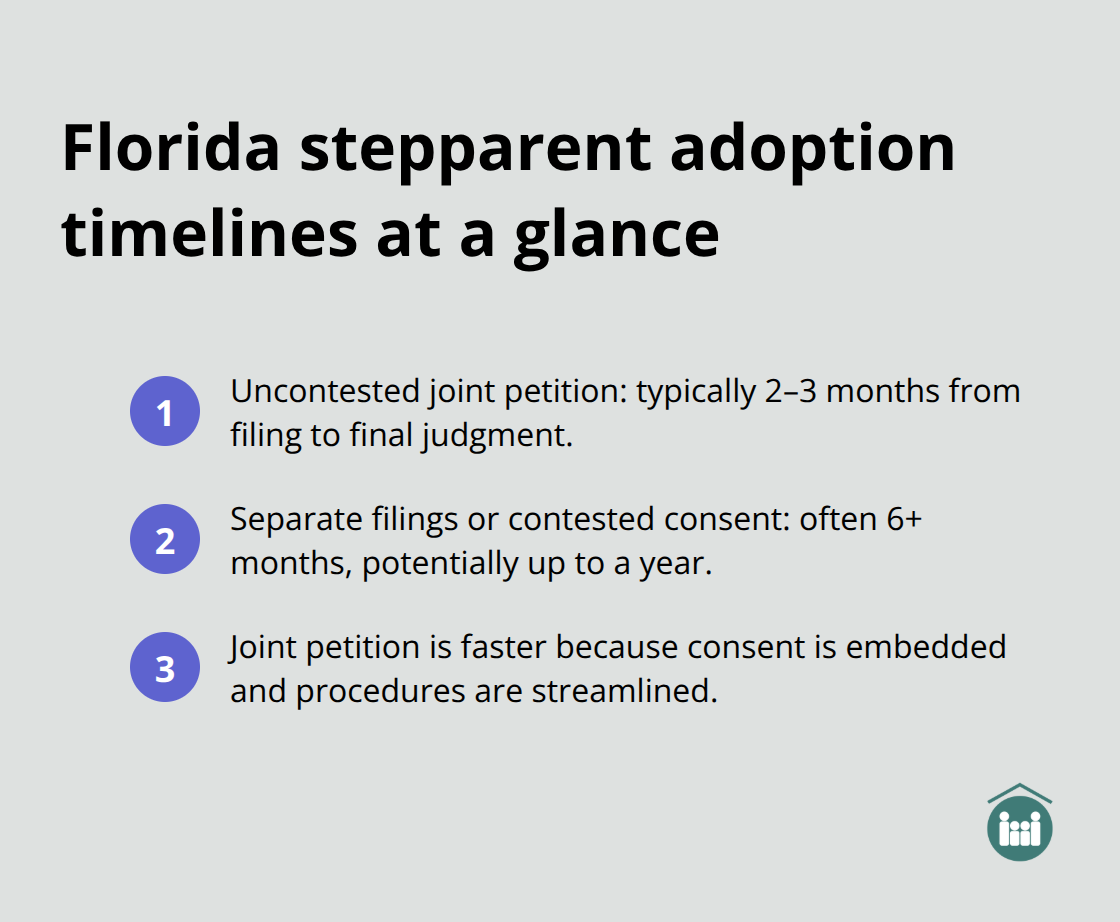 Florida stepparent adoption timelines at a glance

1 Uncontested joint petition: typically 2–3 months from filing to final judgment.

2 Separate filings or contested consent: often 6+ months, potentially up to a year.

3 Joint petition is faster because consent is embedded and procedures are streamlined.